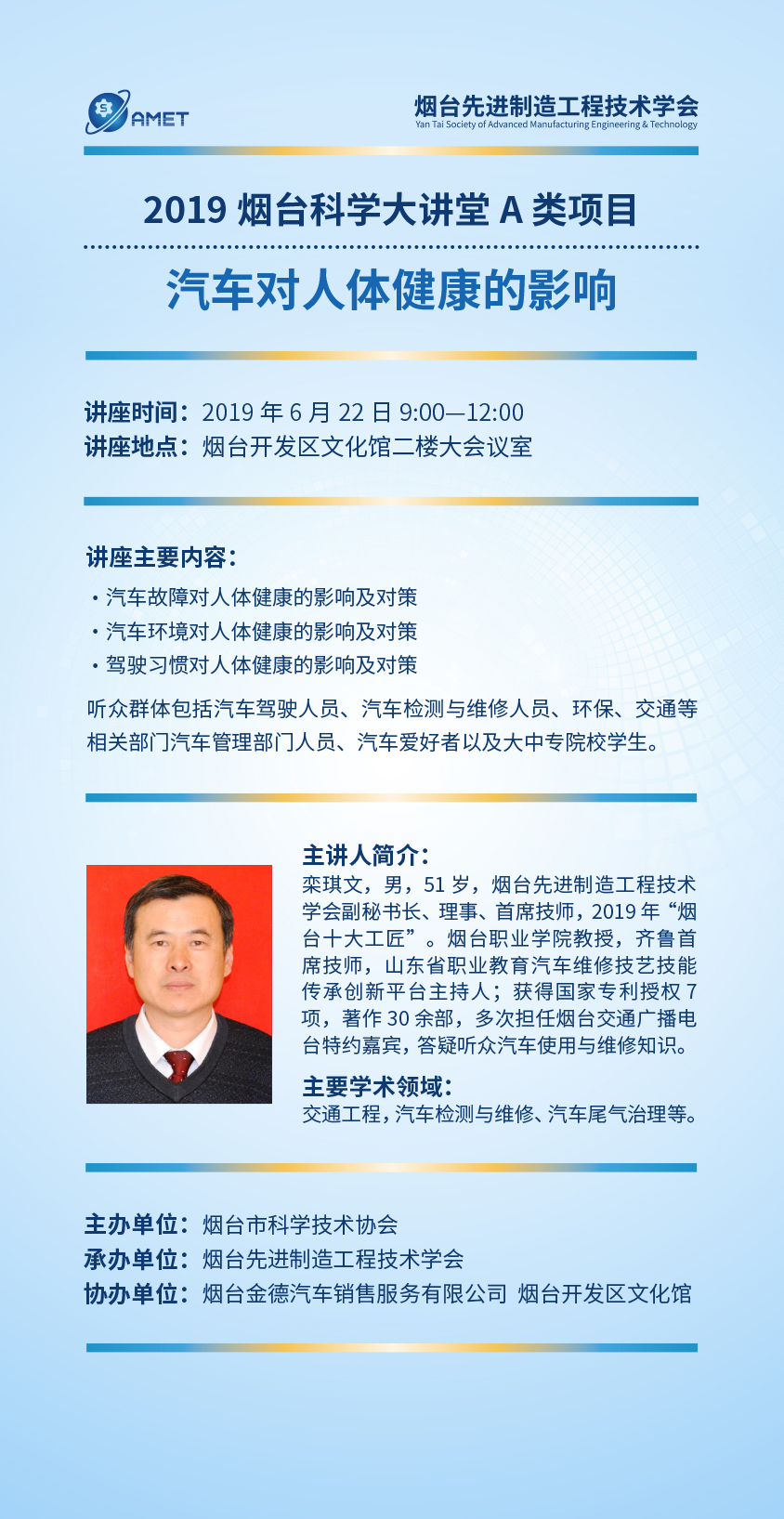 AMET

烟台先进制造工程技术学会
Yan Tai Society of Advanced Manufacturing Engineering & Technology

2019 烟台科学大讲堂 A 类项目

汽车对人体健康的影响

讲座时间：2019 年 6 月 22 日 9:00—12:00
讲座地点：烟台开发区文化馆二楼大会议室

讲座主要内容：
· 汽车故障对人体健康的影响及对策
· 汽车环境对人体健康的影响及对策
· 驾驶习惯对人体健康的影响及对策

听众群体包括汽车驾驶人员、汽车检测与维修人员、环保、交通等相关部门汽车管理部门人员、汽车爱好者以及大中专院校学生。

主讲人简介：
栾琪文，男，51 岁，烟台先进制造工程技术学会副秘书长、理事、首席技师，2019 年“烟台十大工匠”。烟台职业学院教授，齐鲁首席技师，山东省职业教育汽车维修技艺技能传承创新平台主持人；获得国家专利授权 7 项，著作 30 余部，多次担任烟台交通广播电台特约嘉宾，答疑听众汽车使用与维修知识。

主要学术领域：
交通工程，汽车检测与维修、汽车尾气治理等。

主办单位：烟台市科学技术协会
承办单位：烟台先进制造工程技术学会
协办单位：烟台金德汽车销售服务有限公司 烟台开发区文化馆